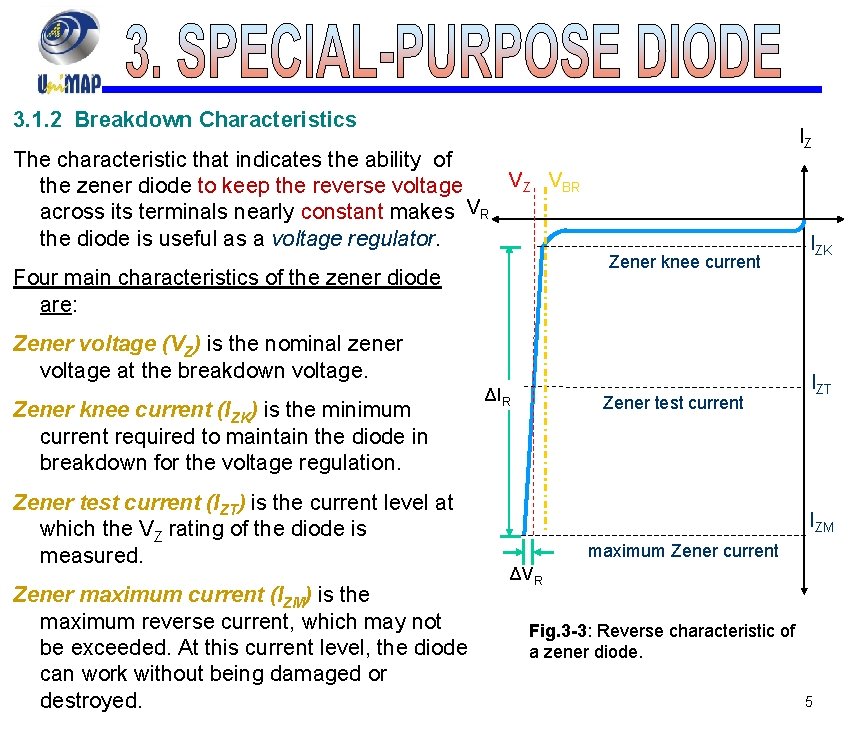 UniMAP

3. SPECIAL-PURPOSE DIODE

3.1.2 Breakdown Characteristics

The characteristic that indicates the ability of the zener diode to keep the reverse voltage across its terminals nearly constant makes the diode is useful as a voltage regulator.

Four main characteristics of the zener diode are:

Zener voltage ($V_Z$) is the nominal zener voltage at the breakdown voltage.

Zener knee current ($I_{ZK}$) is the minimum current required to maintain the diode in breakdown for the voltage regulation.

Zener test current ($I_{ZT}$) is the current level at which the $V_Z$ rating of the diode is measured.

Zener maximum current ($I_{ZM}$) is the maximum reverse current, which may not be exceeded. At this current level, the diode can work without being damaged or destroyed.

$I_Z$

$V_Z$ $V_{BR}$

$V_R$

$I_{ZK}$

Zener knee current

$\Delta I_R$

$I_{ZT}$

Zener test current

$I_{ZM}$

maximum Zener current

$\Delta V_R$

Fig.3-3: Reverse characteristic of a zener diode.

5